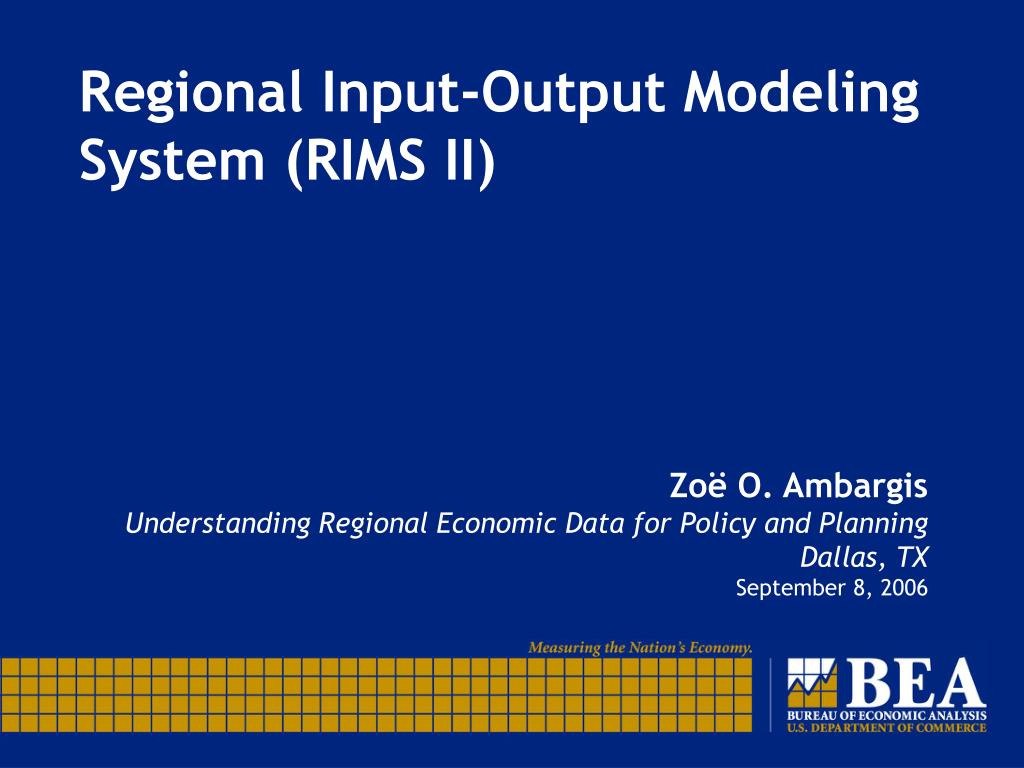 Regional Input-Output Modeling System (RIMS II)

Zoë O. Ambargis
Understanding Regional Economic Data for Policy and Planning
Dallas, TX
September 8, 2006

Measuring the Nation's Economy.

BEA
BUREAU OF ECONOMIC ANALYSIS
U.S. DEPARTMENT OF COMMERCE